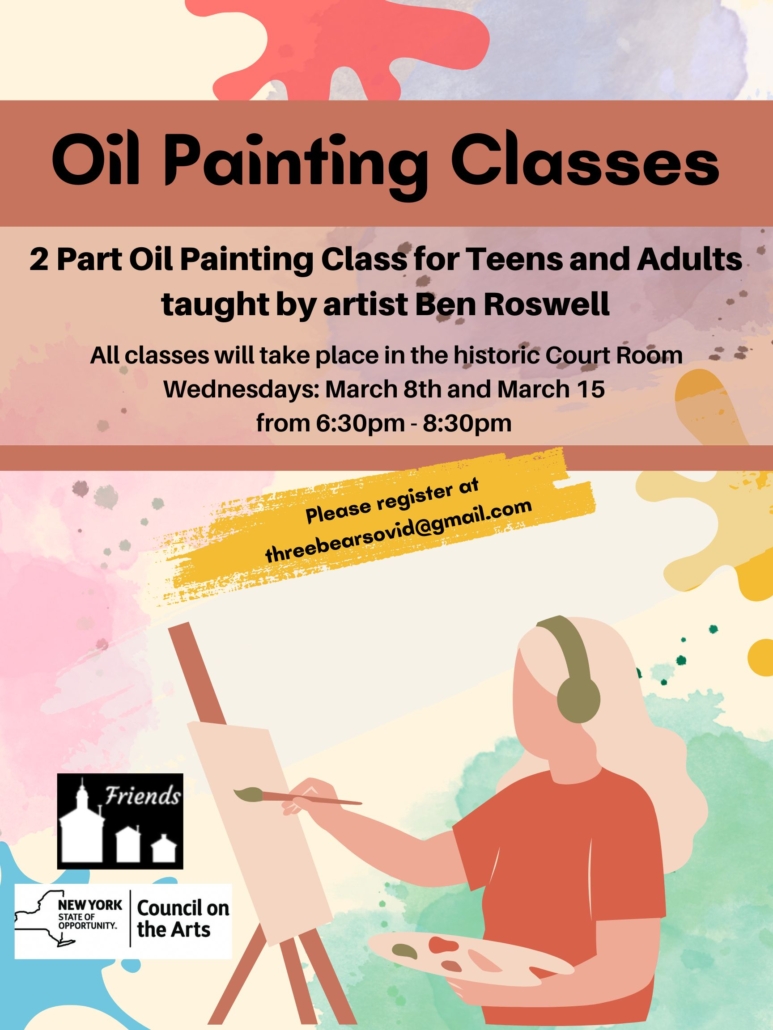 Oil Painting Classes

2 Part Oil Painting Class for Teens and Adults taught by artist Ben Roswell

All classes will take place in the historic Court Room
Wednesdays: March 8th and March 15
from 6:30pm - 8:30pm

Please register at
threebearsovid@gmail.com

Friends

NEW YORK STATE OF OPPORTUNITY. Council on the Arts